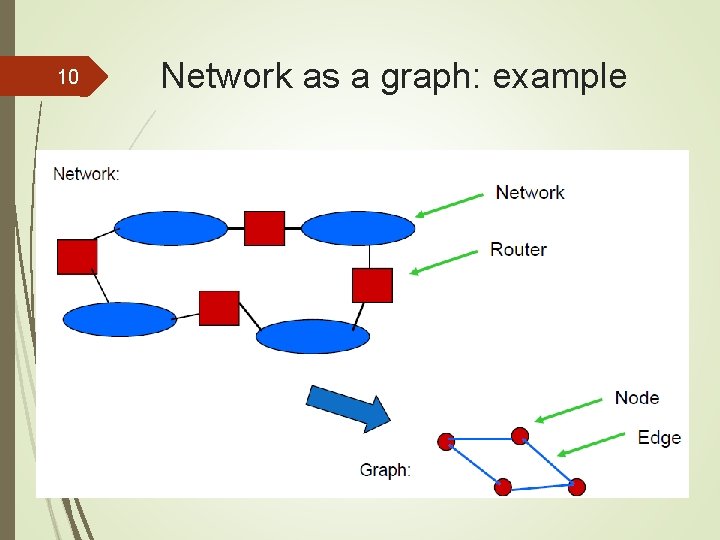 10

Network as a graph: example

Network:

Network

Router

Node

Edge

Graph: